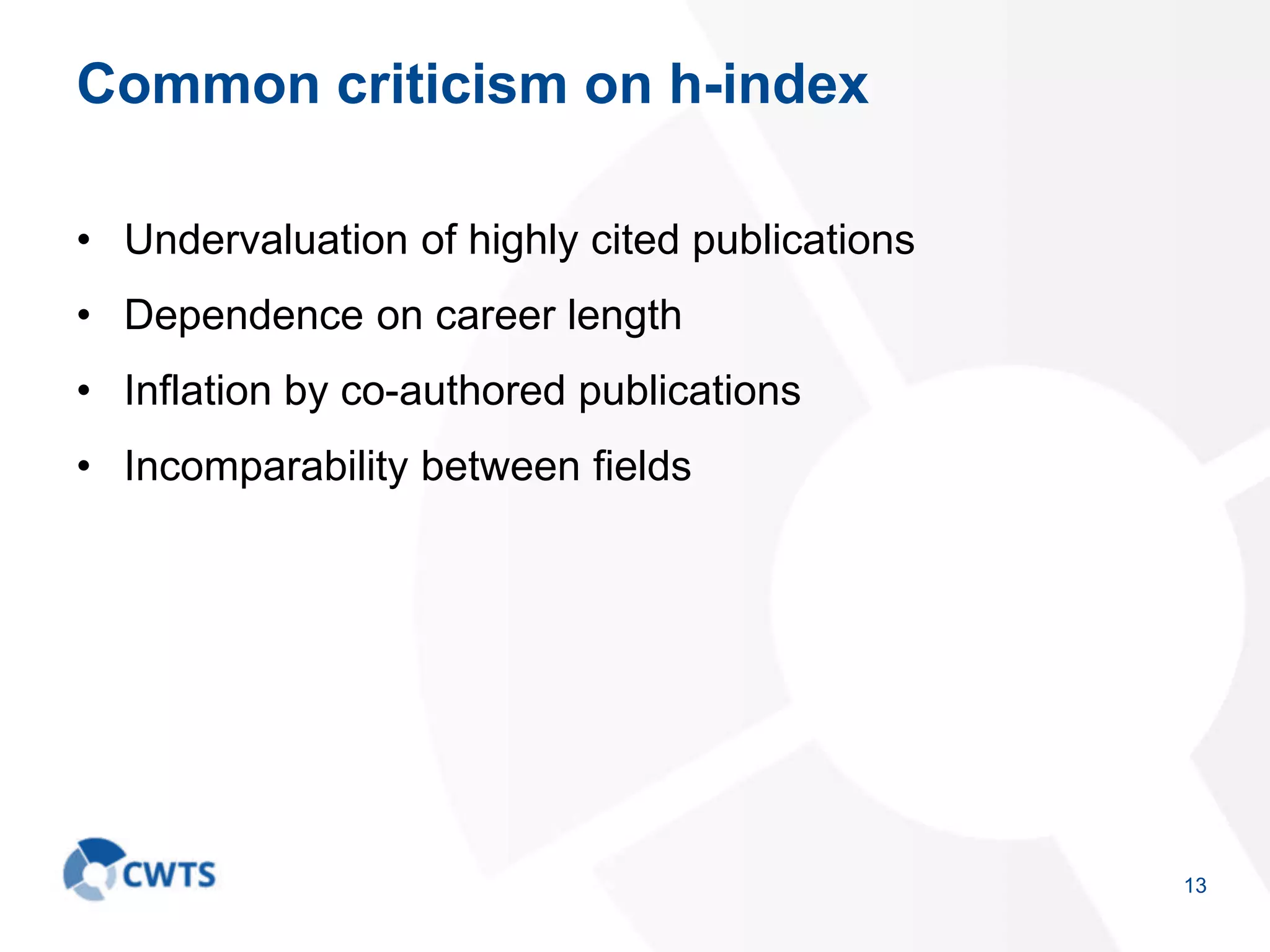 Common criticism on h-index

• Undervaluation of highly cited publications
• Dependence on career length
• Inflation by co-authored publications
• Incomparability between fields

CWTS

13